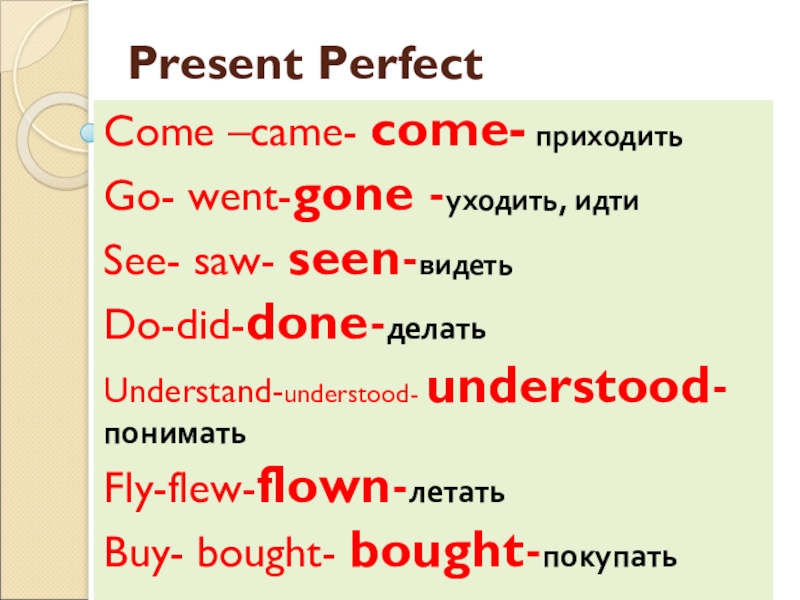 Present Perfect

Come –came- come- приходить

Go- went-gone -уходить, идти

See- saw- seen-видеть

Do-did-done-делать

Understand-understood- understood-понимать

Fly-flew-flown-летать

Buy- bought- bought-покупать